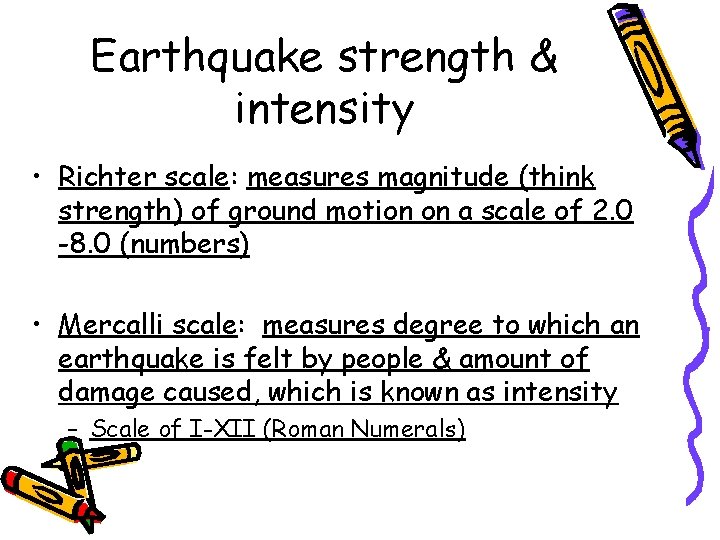 Earthquake strength & intensity

• Richter scale: measures magnitude (think strength) of ground motion on a scale of 2.0 -8.0 (numbers)

• Mercalli scale: measures degree to which an earthquake is felt by people & amount of damage caused, which is known as intensity
– Scale of I-XII (Roman Numerals)